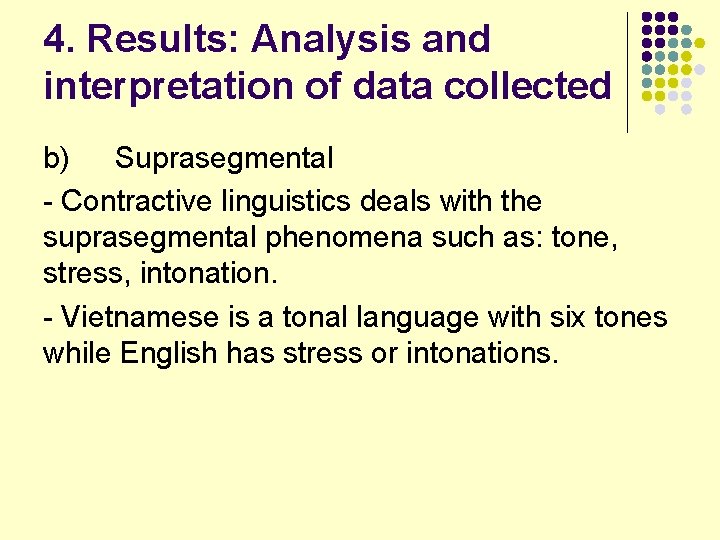 4. Results: Analysis and interpretation of data collected

b) Suprasegmental

- Contractive linguistics deals with the suprasegmental phenomena such as: tone, stress, intonation.

- Vietnamese is a tonal language with six tones while English has stress or intonations.